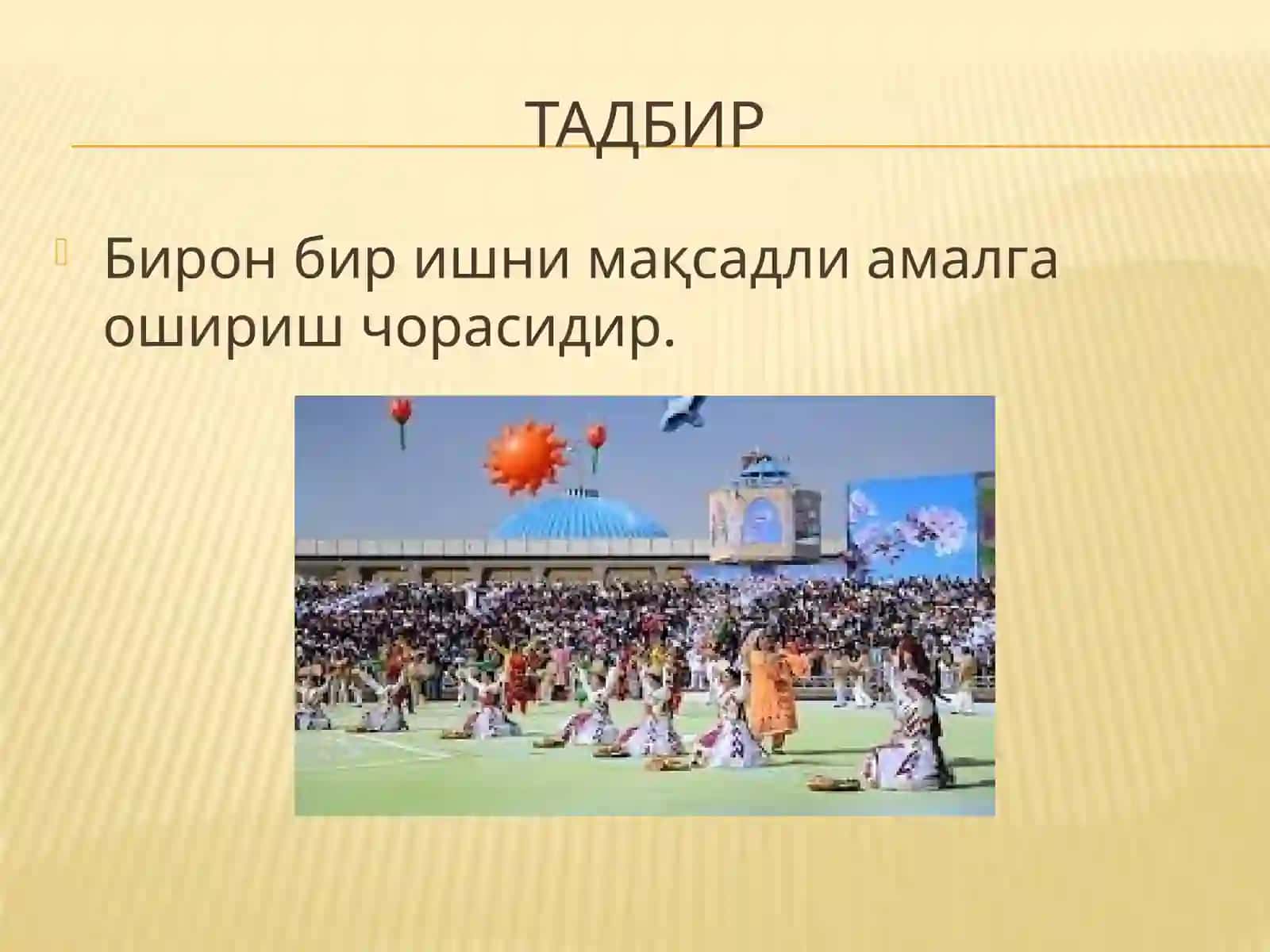 ТАДБИР

Бирон бир ишни мақсадли амалга ошириш чорасидир.